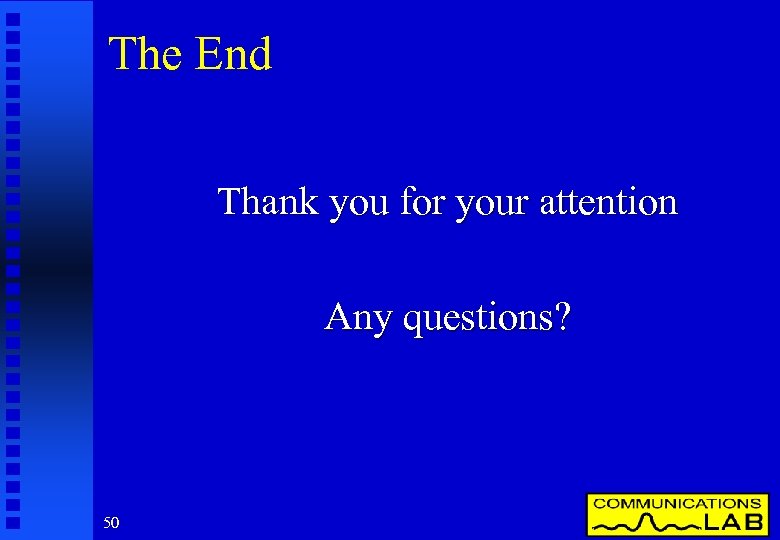 The End

Thank you for your attention

Any questions?

50

COMMUNICATIONS LAB